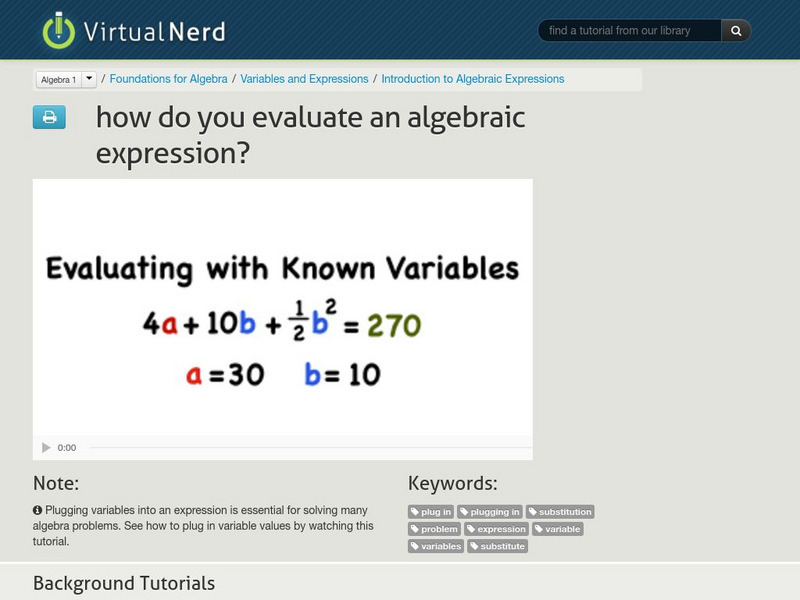 VirtualNerd

find a tutorial from our library

Algebra 1 / Foundations for Algebra / Variables and Expressions / Introduction to Algebraic Expressions

how do you evaluate an algebraic expression?

Evaluating with Known Variables

$4a + 10b + \frac{1}{2}b^2 = 270$

$a = 30$ $b = 10$

0:00

Note:

Plugging variables into an expression is essential for solving many algebra problems. See how to plug in variable values by watching this tutorial.

Keywords:

plug in
plugging in
substitution
problem
expression
variable
variables
substitute

Background Tutorials